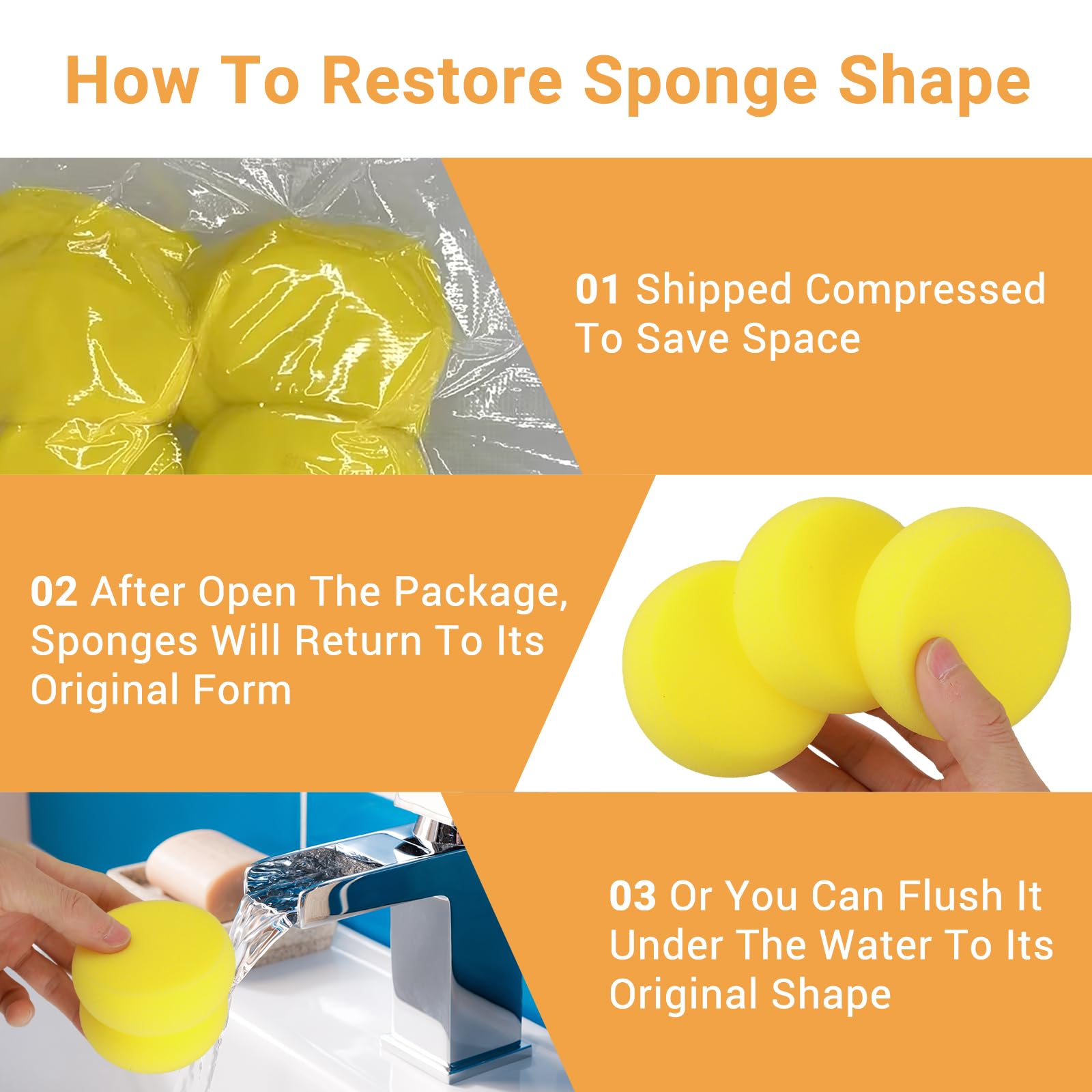 How To Restore Sponge Shape

01 Shipped Compressed To Save Space

02 After Open The Package, Sponges Will Return To Its Original Form

03 Or You Can Flush It Under The Water To Its Original Shape